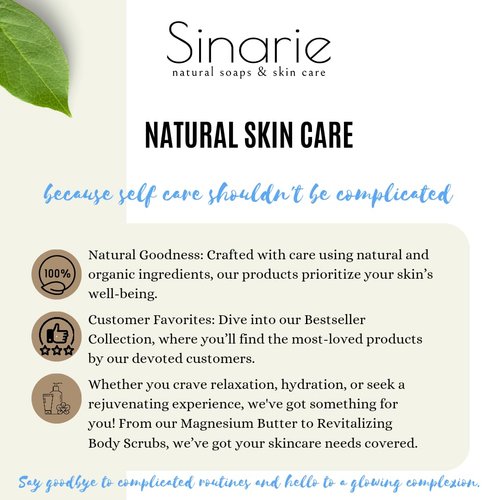 Sinarie
natural soaps & skin care

NATURAL SKIN CARE

because self care shouldn't be complicated

100%

Natural Goodness: Crafted with care using natural and organic ingredients, our products prioritize your skin's well-being.

Customer Favorites: Dive into our Bestseller Collection, where you'll find the most-loved products by our devoted customers.

Whether you crave relaxation, hydration, or seek a rejuvenating experience, we've got something for you! From our Magnesium Butter to Revitalizing Body Scrubs, we've got your skincare needs covered.

Say goodbye to complicated routines and hello to a glowing complexion.